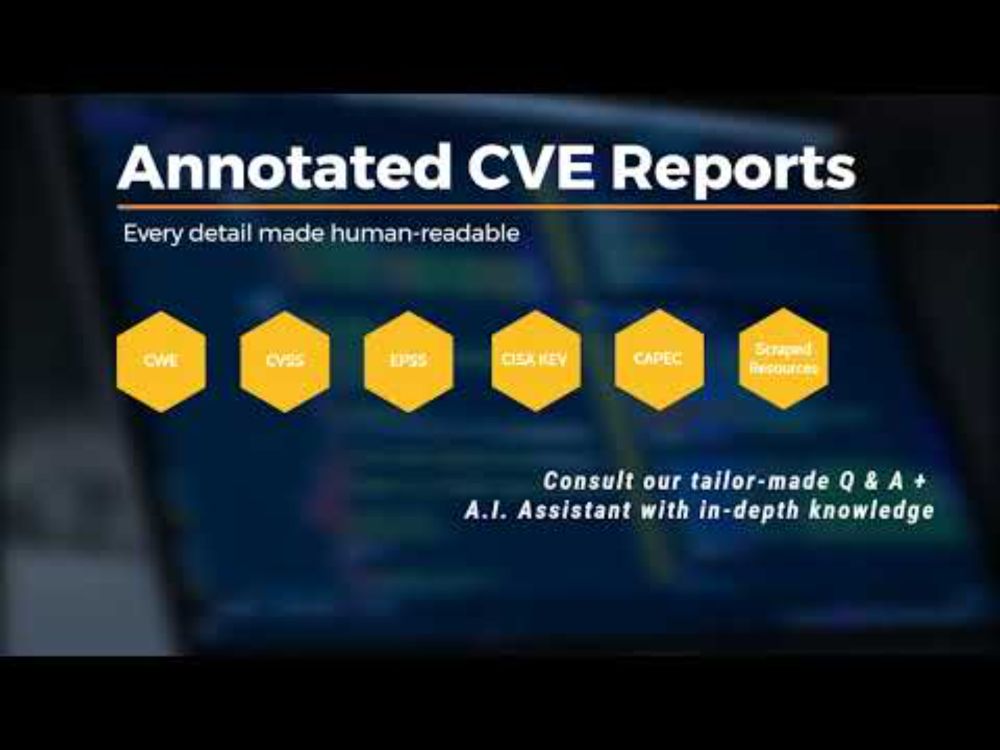 Annotated CVE Reports

Every detail made human-readable

CWE

CVSS

EPSS

CISA KEV

CAPEC

Scraped Resources

Consult our tailor-made Q & A + A.I. Assistant with in-depth knowledge